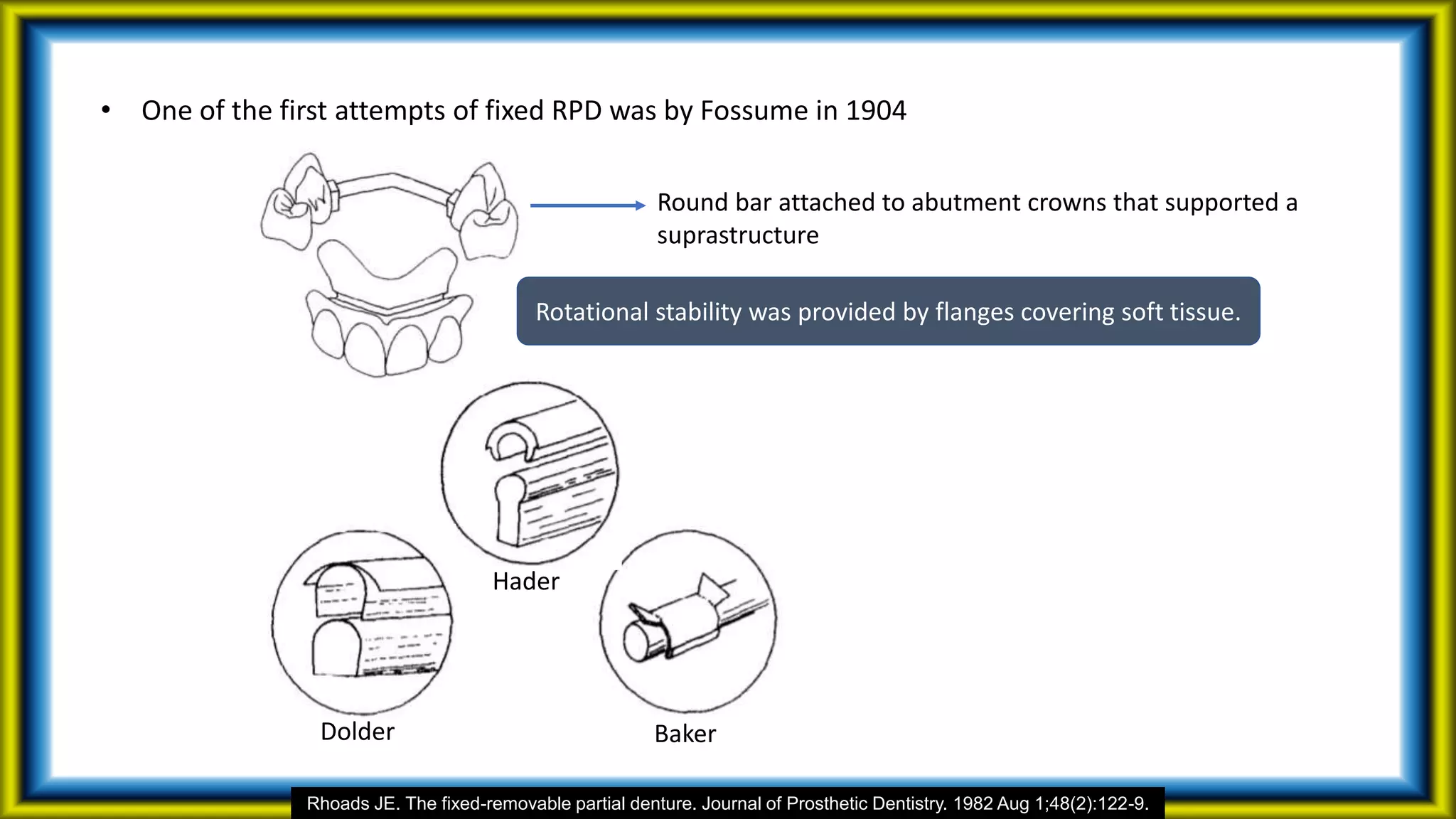 • One of the first attempts of fixed RPD was by Fossume in 1904

Round bar attached to abutment crowns that supported a suprastructure

Rotational stability was provided by flanges covering soft tissue.

Hader

Dolder

Baker

Rhoads JE. The fixed-removable partial denture. Journal of Prosthetic Dentistry. 1982 Aug 1;48(2):122-9.